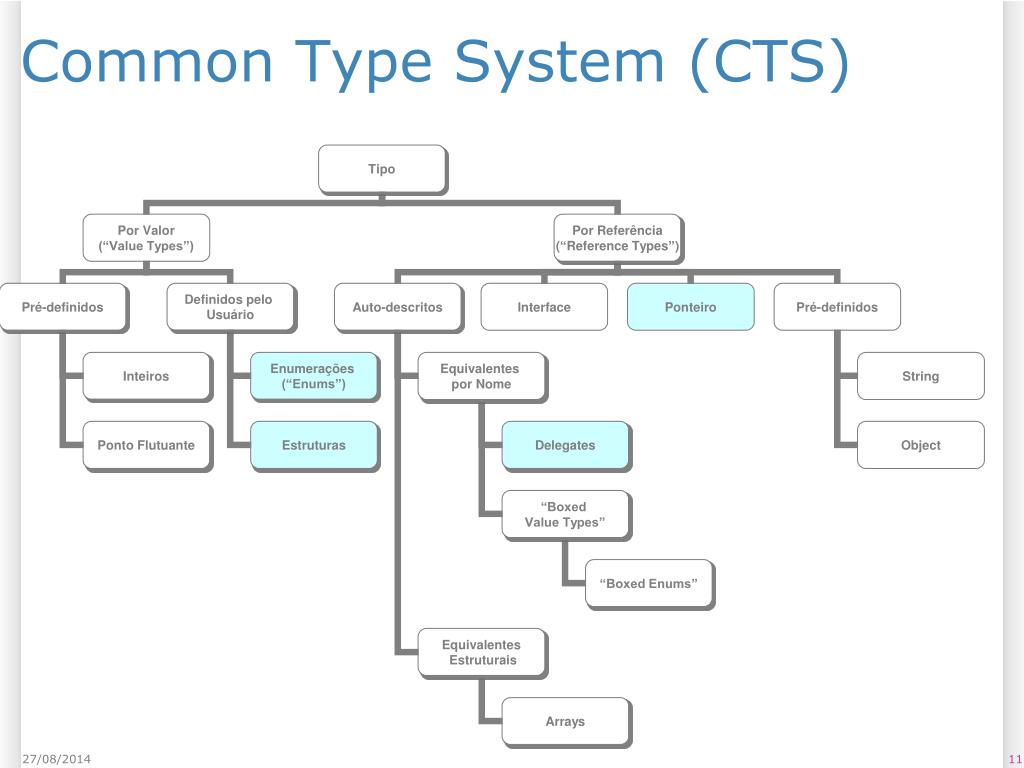 Common Type System (CTS)

Tipo

Por Valor
(“Value Types”)

Por Referência
(“Reference Types”)

Pré-definidos

Definidos pelo Usuário

Auto-descritos

Interface

Ponteiro

Pré-definidos

Inteiros

Ponto Flutuante

Enumerações
(“Enums”)

Estruturas

Equivalentes por Nome

Delegates

“Boxed Value Types”

“Boxed Enums”

Equivalentes Estruturais

Arrays

String

Object

27/08/2014

11